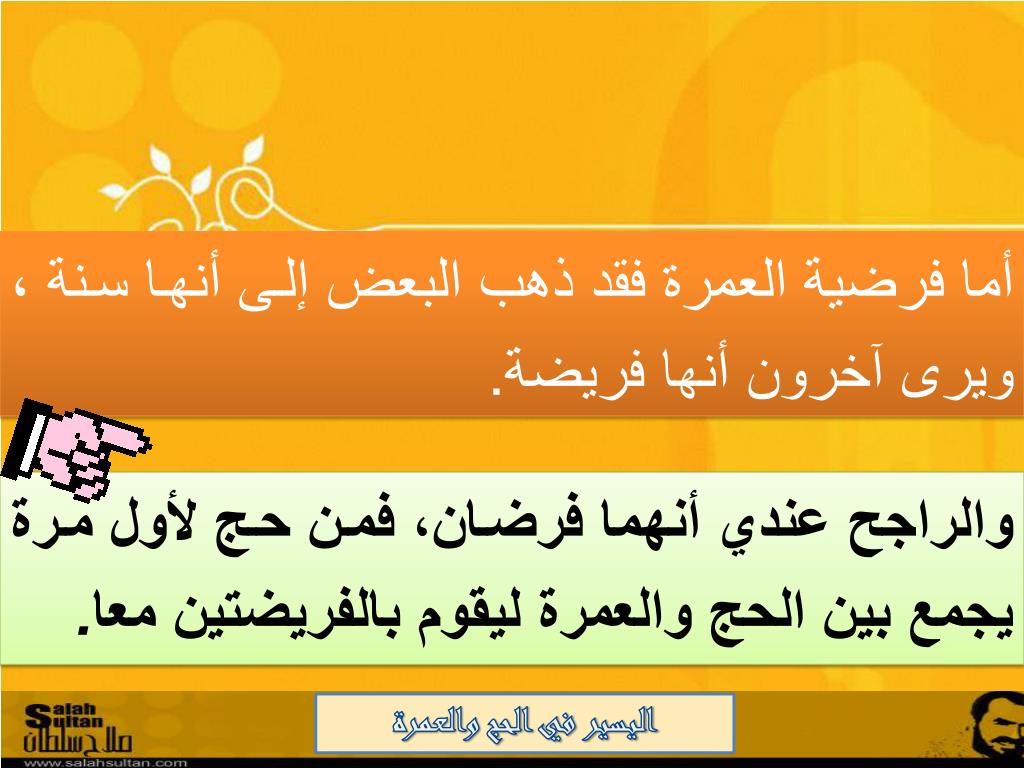 أما فرضية العمرة فقد ذهب البعض إلى أنها سنة ، ويرى آخرون أنها فريضة.

والراجح عندي أنهما فرضان، فمن حج لأول مرة يجمع بين الحج والعمرة ليقوم بالفريضتين معا.

Salah Sultan
صلاح سلطان
www.salahsultan.com

اليسير في الحج والعمرة